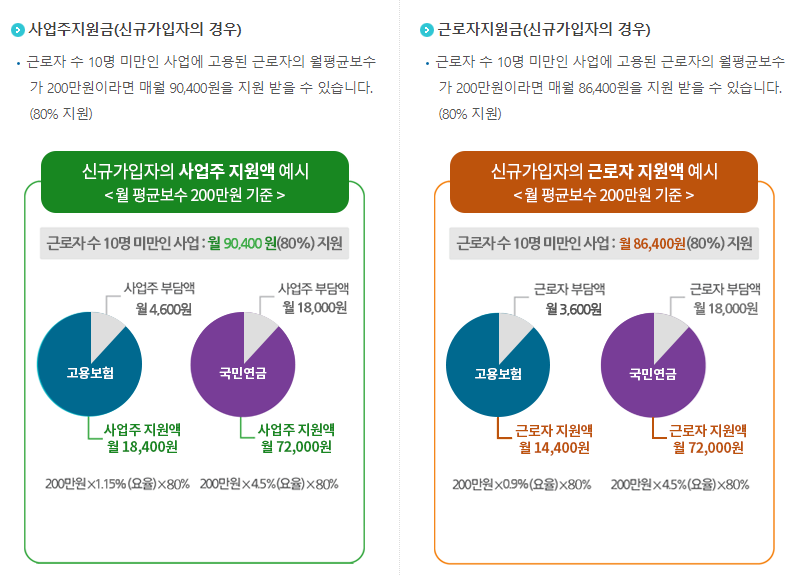 사업주지원금(신규가입자의 경우)

• 근로자 수 10명 미만인 사업에 고용된 근로자의 월평균보수가 200만원이라면 매월 90,400원을 지원 받을 수 있습니다. (80% 지원)

신규가입자의 사업주 지원액 예시
< 월 평균보수 200만원 기준 >

근로자 수 10명 미만인 사업 : 월 90,400 원(80%) 지원

사업주 부담액
월 4,600원

고용보험

사업주 지원액
월 18,400원

200만원×1.15%(요율)×80%

사업주 부담액
월 18,000원

국민연금

사업주 지원액
월 72,000원

200만원×4.5%(요율)×80%

근로자지원금(신규가입자의 경우)

• 근로자 수 10명 미만인 사업에 고용된 근로자의 월평균보수가 200만원이라면 매월 86,400원을 지원 받을 수 있습니다. (80% 지원)

신규가입자의 근로자 지원액 예시
< 월 평균보수 200만원 기준 >

근로자 수 10명 미만인 사업 : 월 86,400원(80%) 지원

근로자 부담액
월 3,600원

고용보험

근로자 지원액
월 14,400원

200만원×0.9%(요율)×80%

근로자 부담액
월 18,000원

국민연금

근로자 지원액
월 72,000원

200만원×4.5%(요율)×80%